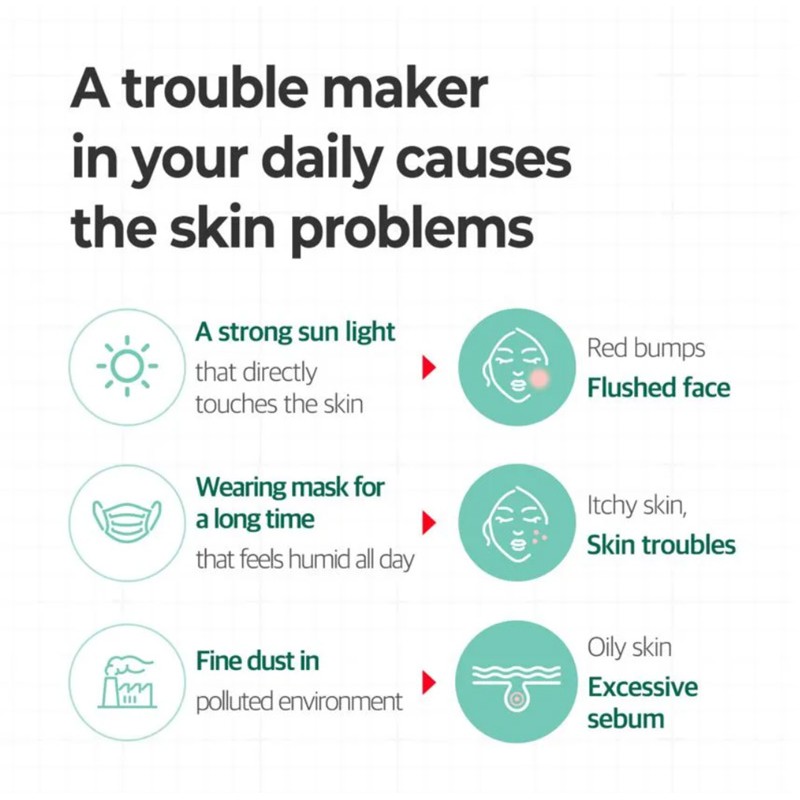 A trouble maker in your daily causes the skin problems

A strong sun light
that directly touches the skin

Red bumps
Flushed face

Wearing mask for a long time
that feels humid all day

Itchy skin,
Skin troubles

Fine dust in
polluted environment

Oily skin
Excessive sebum